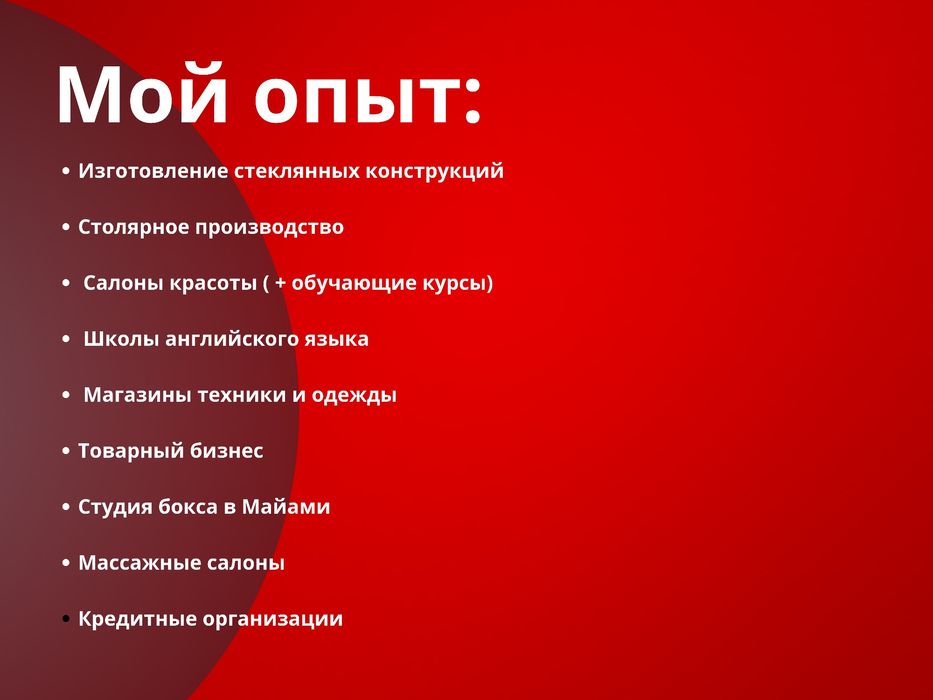 Мой опыт:

• Изготовление стеклянных конструкций

• Столярное производство

• Салоны красоты ( + обучающие курсы)

• Школы английского языка

• Магазины техники и одежды

• Товарный бизнес

• Студия бокса в Майами

• Массажные салоны

• Кредитные организации